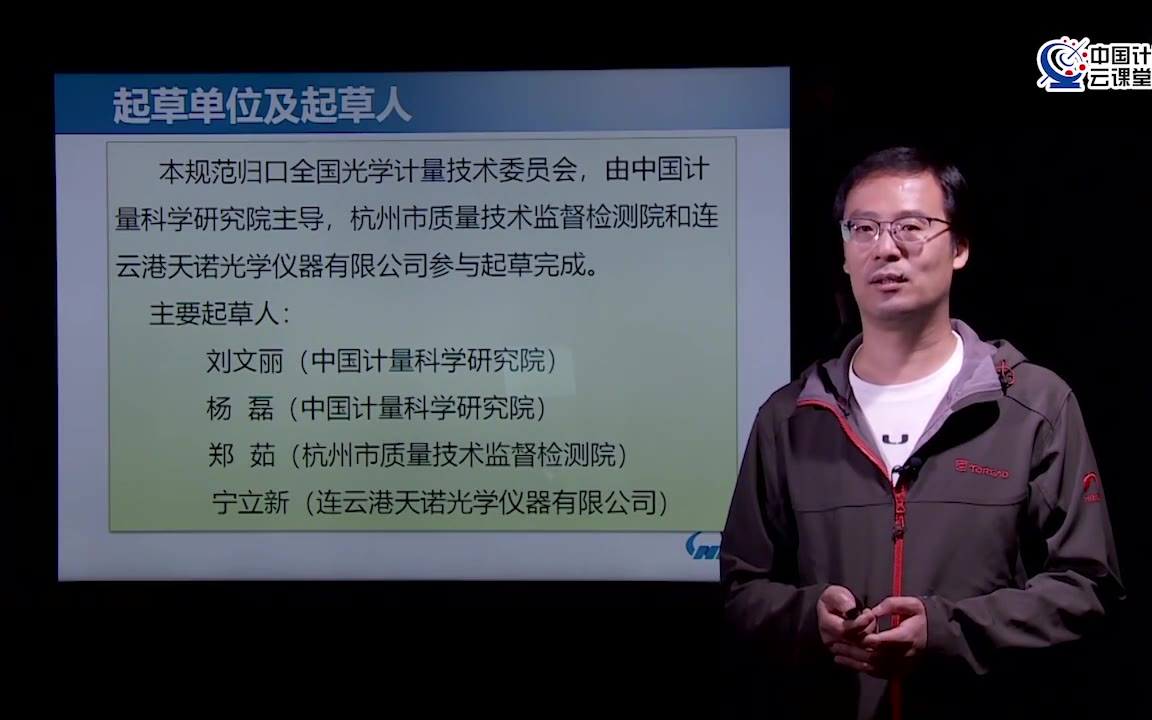 中国计
云课堂

起草单位及起草人

本规范归口全国光学计量技术委员会，由中国计量科学研究院主导，杭州市质量技术监督检测院和连云港天诺光学仪器有限公司参与起草完成。

主要起草人：

刘文丽（中国计量科学研究院）

杨 磊（中国计量科学研究院）

郑 茹（杭州市质量技术监督检测院）

宁立新（连云港天诺光学仪器有限公司）

TOREAD